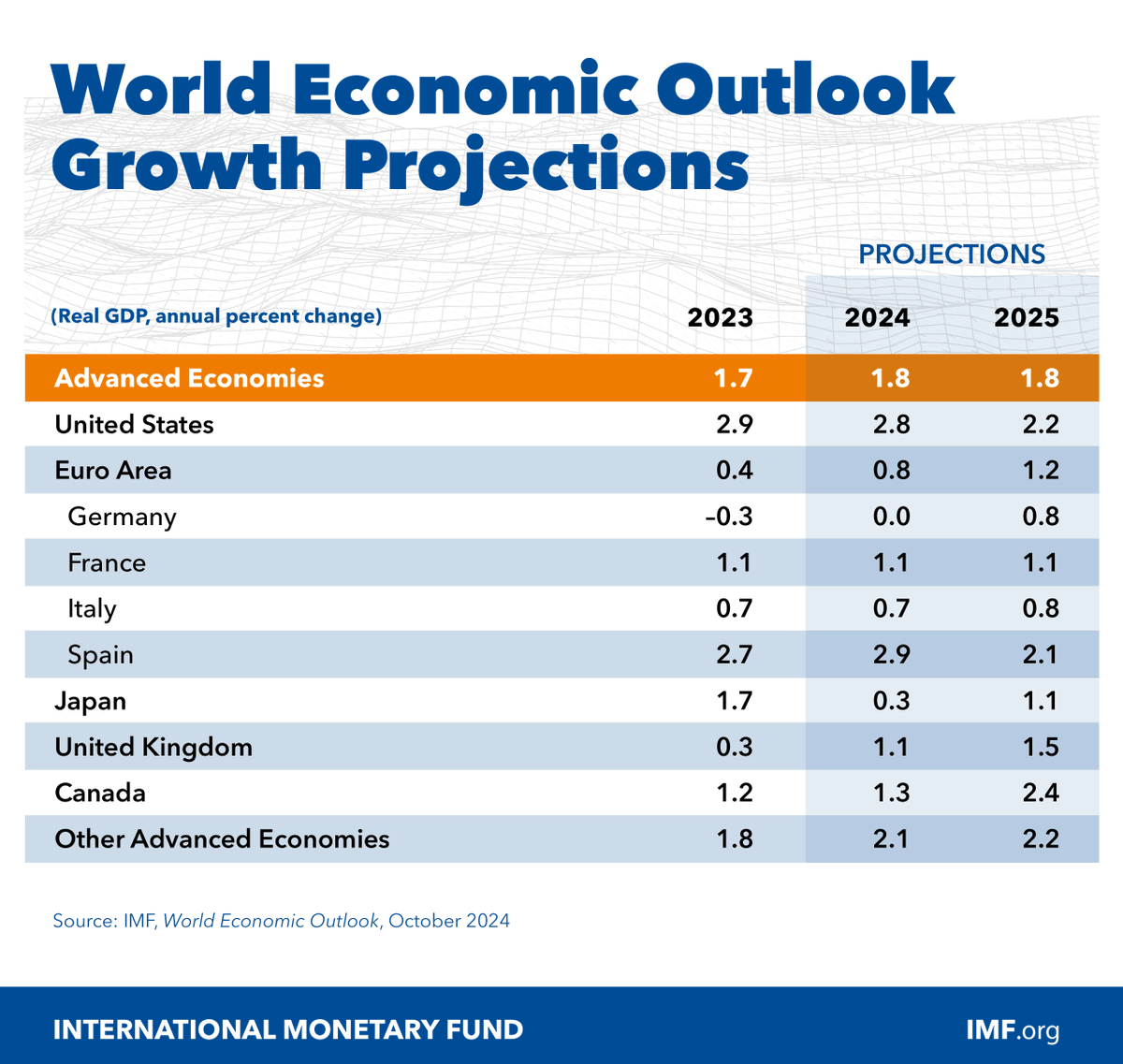 World Economic Outlook Growth Projections

PROJECTIONS

| (Real GDP, annual percent change) | 2023 | 2024 | 2025 |
|---|---|---|---|
| Advanced Economies | 1.7 | 1.8 | 1.8 |
| United States | 2.9 | 2.8 | 2.2 |
| Euro Area | 0.4 | 0.8 | 1.2 |
| Germany | –0.3 | 0.0 | 0.8 |
| France | 1.1 | 1.1 | 1.1 |
| Italy | 0.7 | 0.7 | 0.8 |
| Spain | 2.7 | 2.9 | 2.1 |
| Japan | 1.7 | 0.3 | 1.1 |
| United Kingdom | 0.3 | 1.1 | 1.5 |
| Canada | 1.2 | 1.3 | 2.4 |
| Other Advanced Economies | 1.8 | 2.1 | 2.2 |

Source: IMF, World Economic Outlook, October 2024

INTERNATIONAL MONETARY FUND

IMF.org